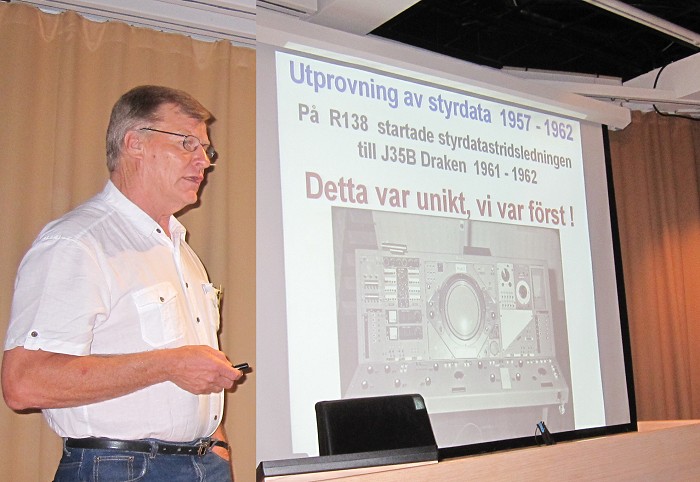 Utprovning av styrdata 1957 - 1962

På R138 startade styrdatastridsledningen till J35B Draken 1961 - 1962

Detta var unikt, vi var först !